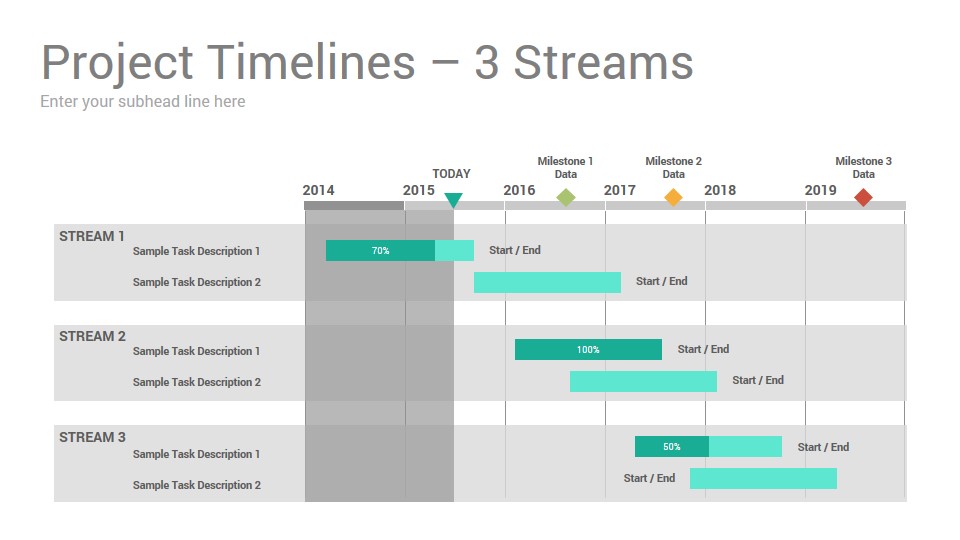 Project Timelines – 3 Streams
Enter your subhead line here

TODAY

Milestone 1 Data

Milestone 2 Data

Milestone 3 Data

2014
2015
2016
2017
2018
2019

STREAM 1
Sample Task Description 1
70%
Start / End
Sample Task Description 2
Start / End

STREAM 2
Sample Task Description 1
100%
Start / End
Sample Task Description 2
Start / End

STREAM 3
Sample Task Description 1
50%
Start / End
Sample Task Description 2
Start / End